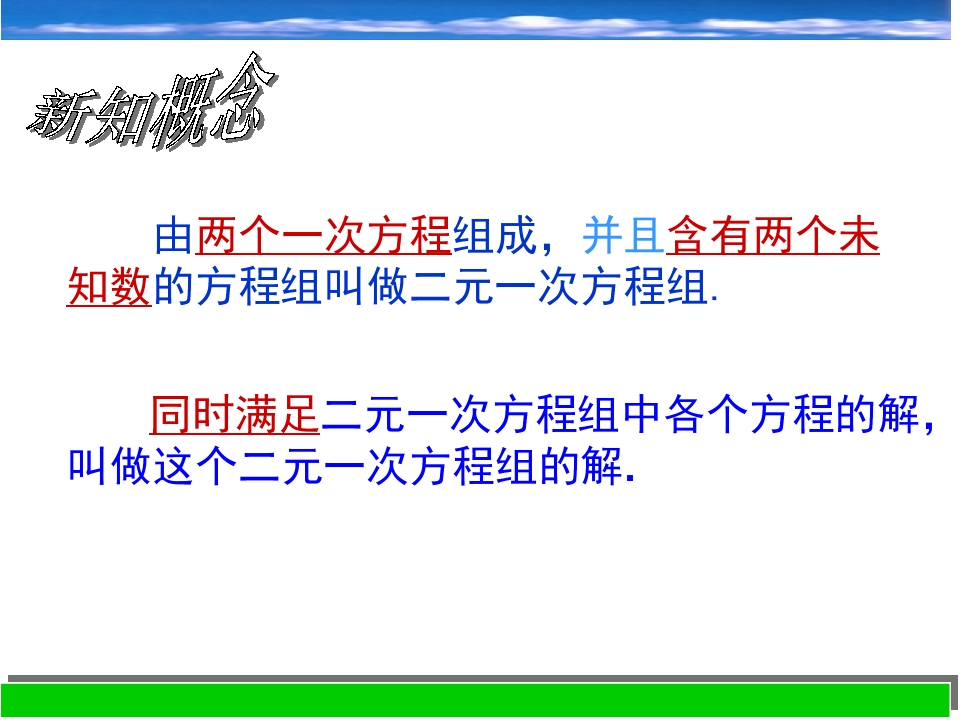 新知概念

由两个一次方程组成，并且含有两个未知数的方程组叫做二元一次方程组.

同时满足二元一次方程组中各个方程的解，叫做这个二元一次方程组的解.